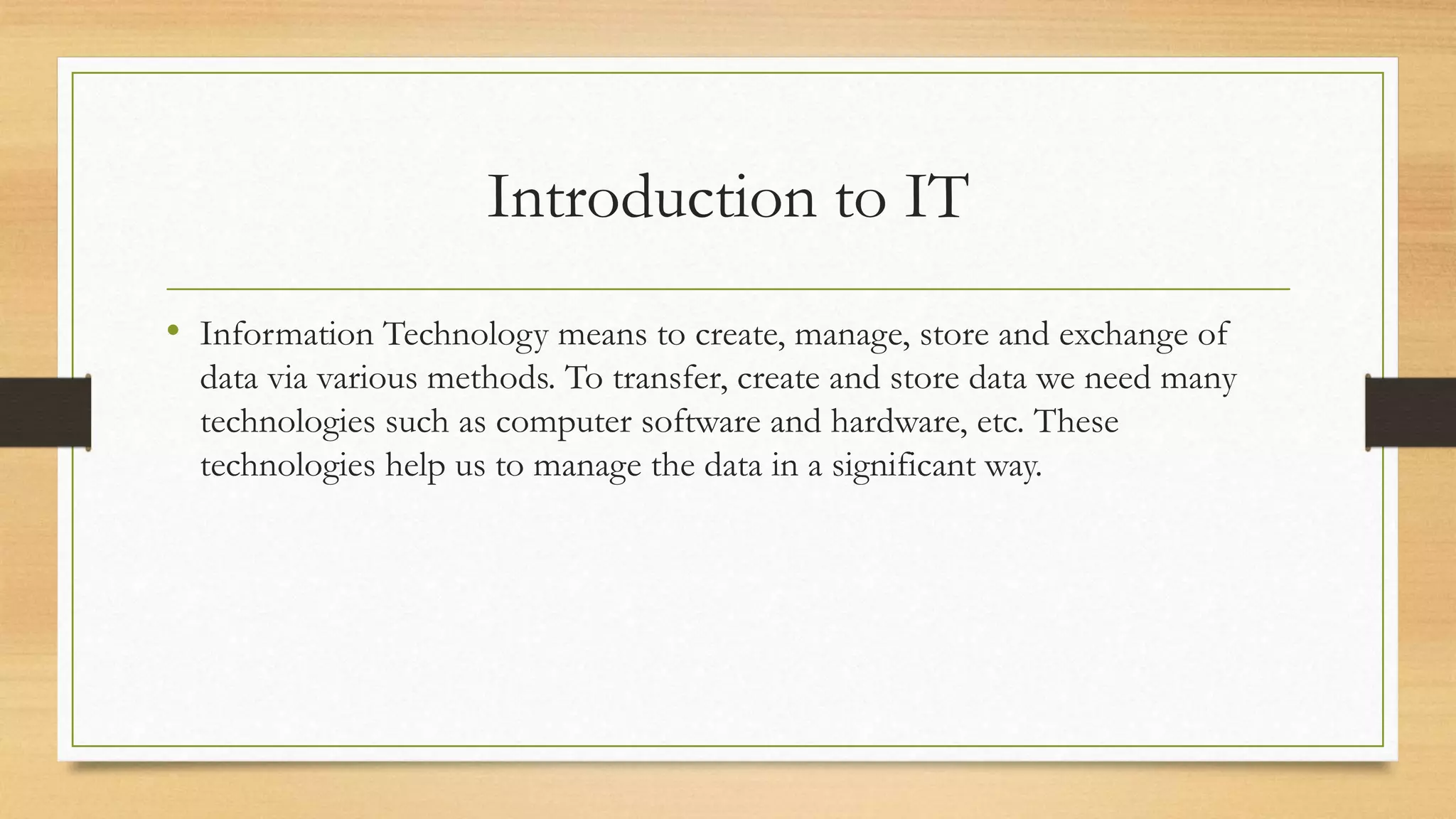 Introduction to IT

• Information Technology means to create, manage, store and exchange of data via various methods. To transfer, create and store data we need many technologies such as computer software and hardware, etc. These technologies help us to manage the data in a significant way.